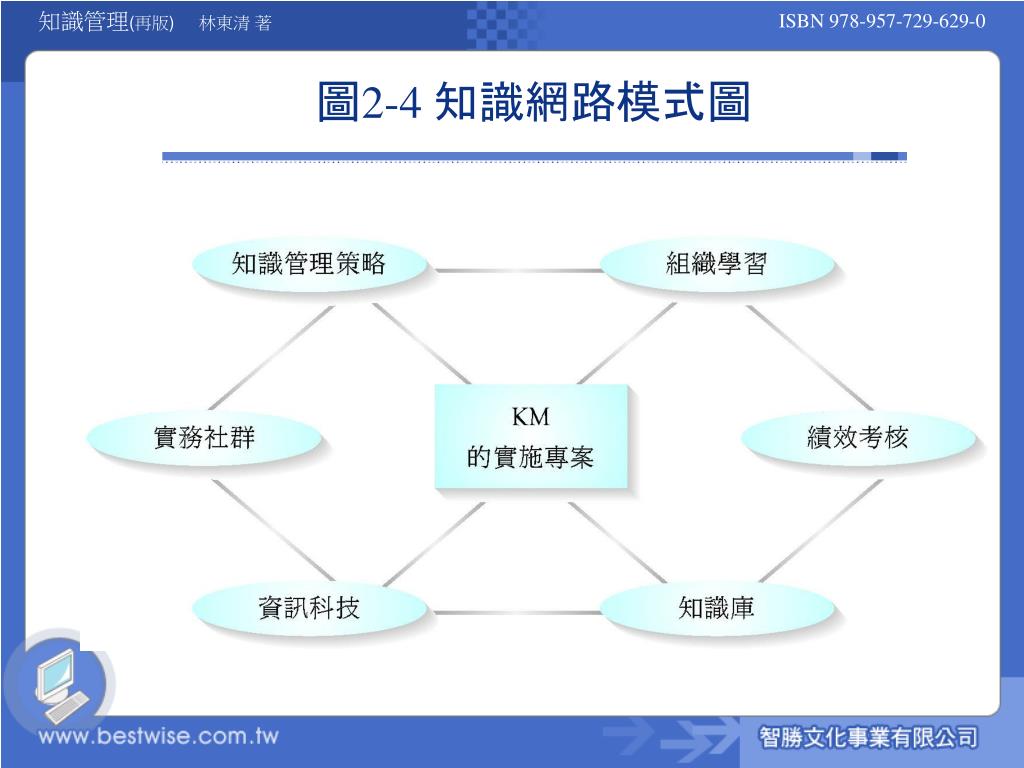 知識管理(再版)　林東清 著

ISBN 978-957-729-629-0

圖2-4 知識網路模式圖

知識管理策略

組織學習

實務社群

KM
的實施專案

績效考核

資訊科技

知識庫

www.bestwise.com.tw

智勝文化事業有限公司